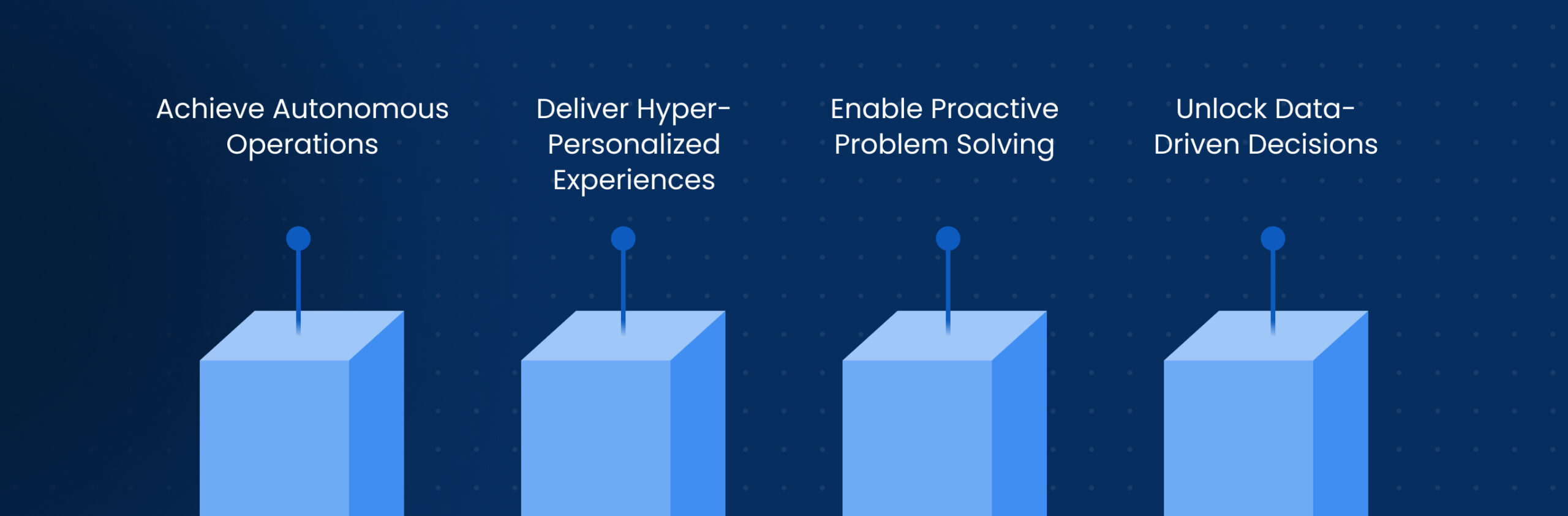 Achieve Autonomous Operations

Deliver Hyper-Personalized Experiences

Enable Proactive Problem Solving

Unlock Data-Driven Decisions